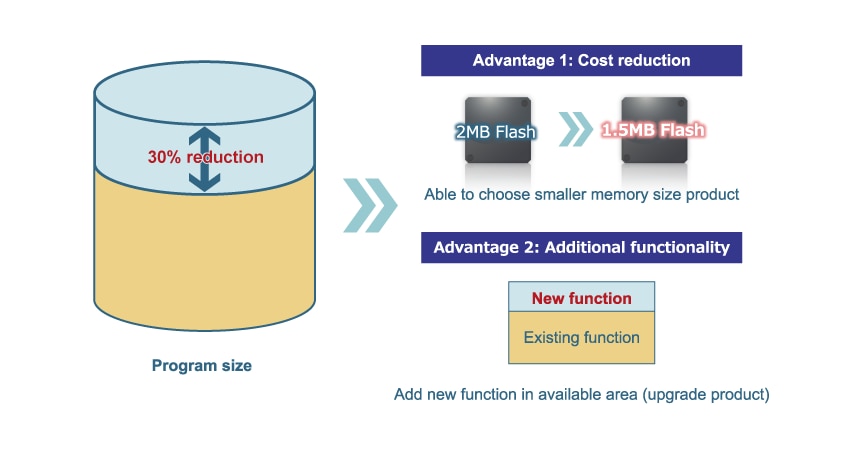 30% reduction

Program size

Advantage 1: Cost reduction

2MB Flash

1.5MB Flash

Able to choose smaller memory size product

Advantage 2: Additional functionality

New function

Existing function

Add new function in available area (upgrade product)